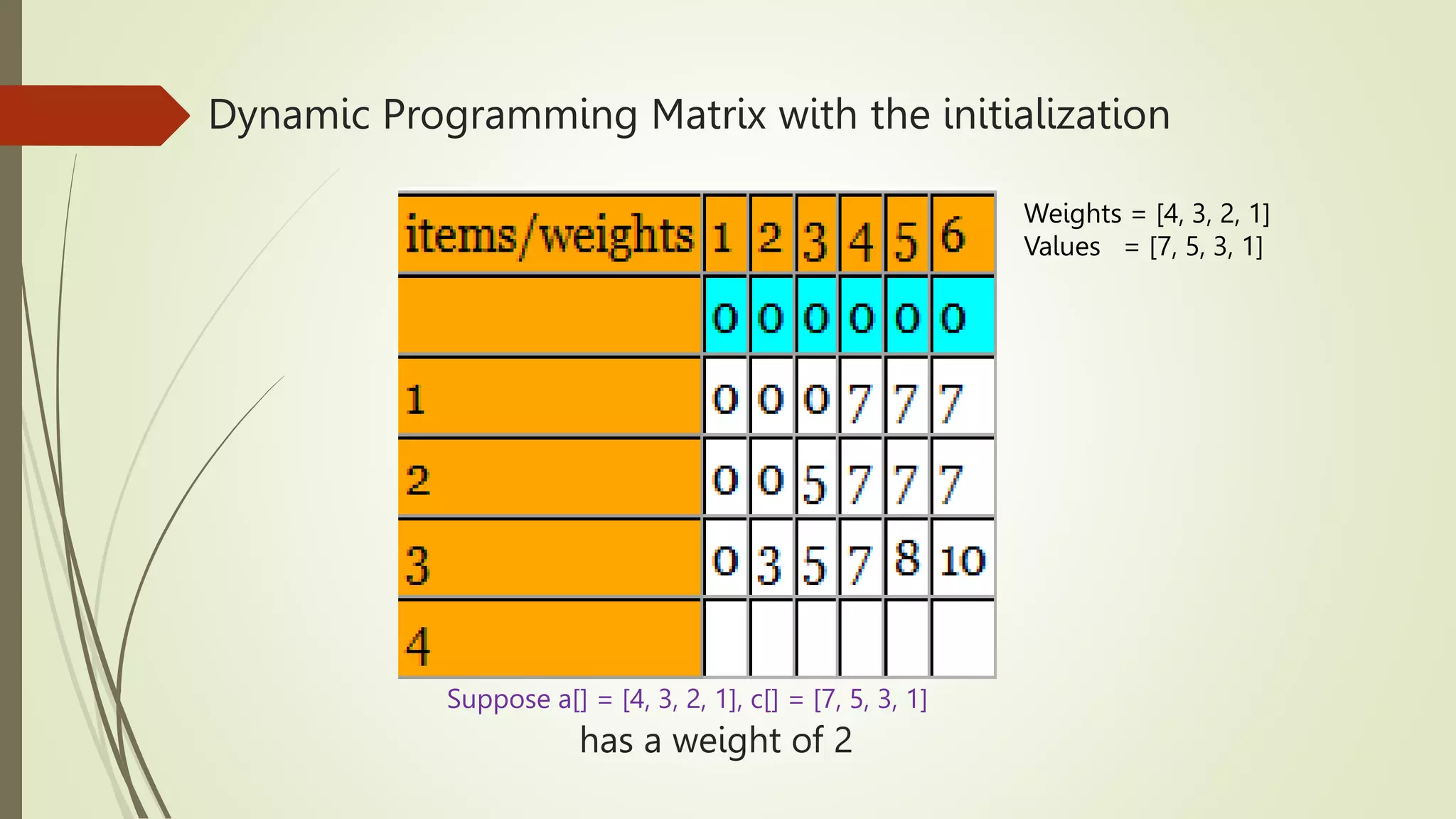 Dynamic Programming Matrix with the initialization

| items/weights | 1 | 2 | 3 | 4 | 5 | 6 |
|---|---|---|---|---|---|---|
| | 0 | 0 | 0 | 0 | 0 | 0 |
| 1 | 0 | 0 | 0 | 7 | 7 | 7 |
| 2 | 0 | 0 | 5 | 7 | 7 | 7 |
| 3 | 0 | 3 | 5 | 7 | 8 | 10 |
| 4 | | | | | | |

Weights = [4, 3, 2, 1]
Values = [7, 5, 3, 1]

Suppose a[] = [4, 3, 2, 1], c[] = [7, 5, 3, 1]

has a weight of 2